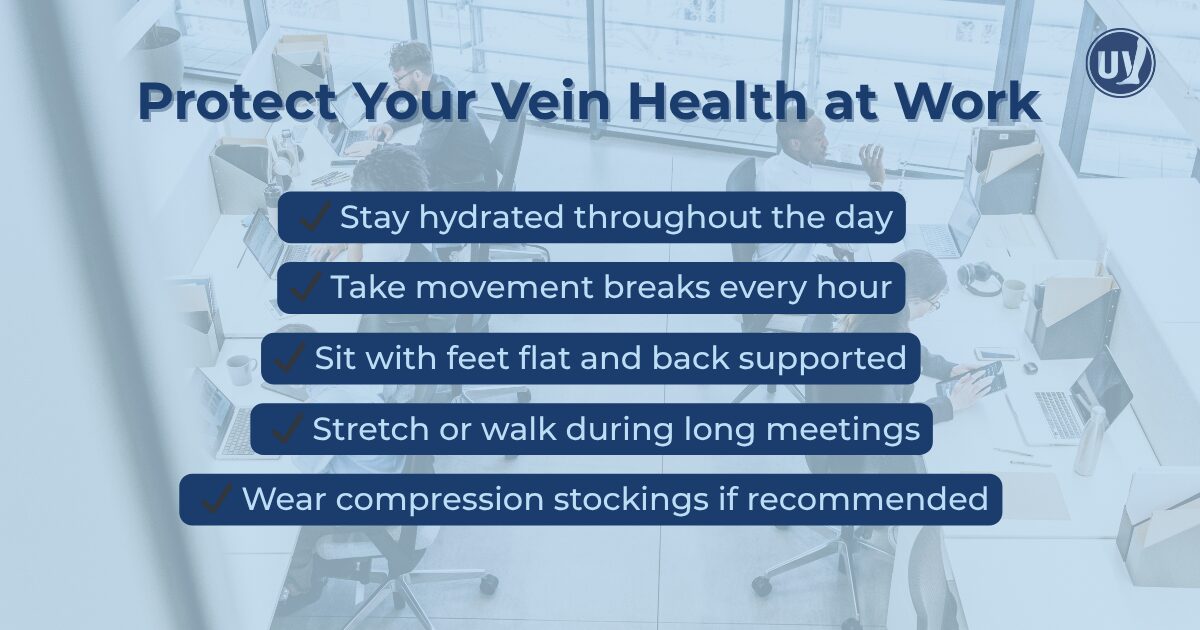 UV

Protect Your Vein Health at Work

✓ Stay hydrated throughout the day

✓ Take movement breaks every hour

✓ Sit with feet flat and back supported

✓ Stretch or walk during long meetings

✓ Wear compression stockings if recommended